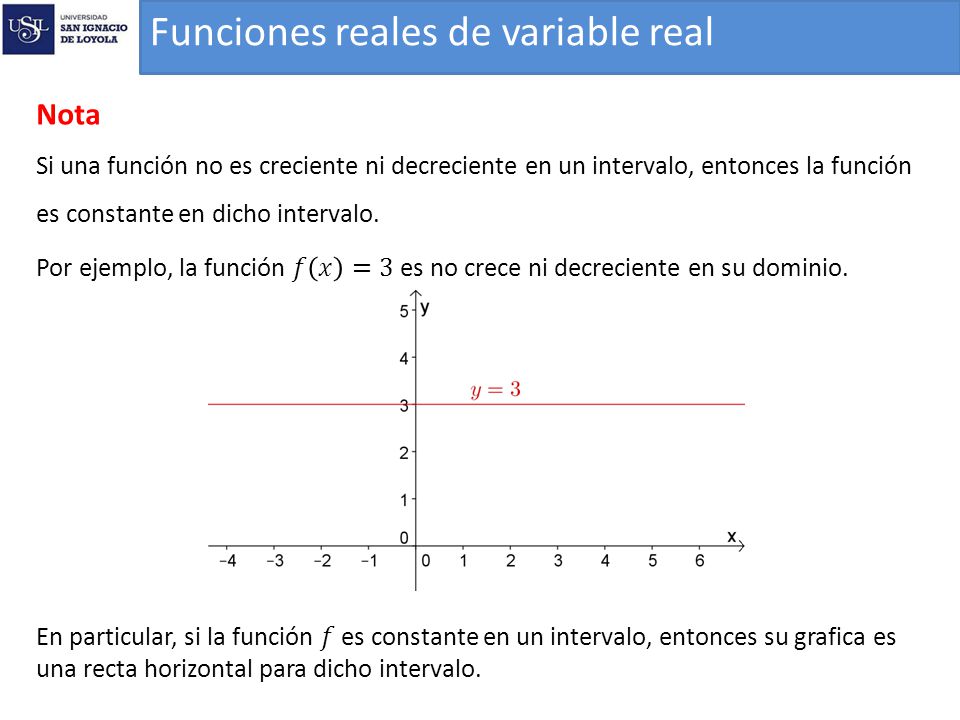 USIL UNIVERSIDAD SAN IGNACIO DE LOYOLA

Funciones reales de variable real

Nota

Si una función no es creciente ni decreciente en un intervalo, entonces la función es constante en dicho intervalo.

Por ejemplo, la función $f(x) = 3$ es no crece ni decreciente en su dominio.

5 y
4
$y = 3$
3
2
1
0
x
−4 −3 −2 −1 0 1 2 3 4 5 6

En particular, si la función $f$ es constante en un intervalo, entonces su grafica es una recta horizontal para dicho intervalo.